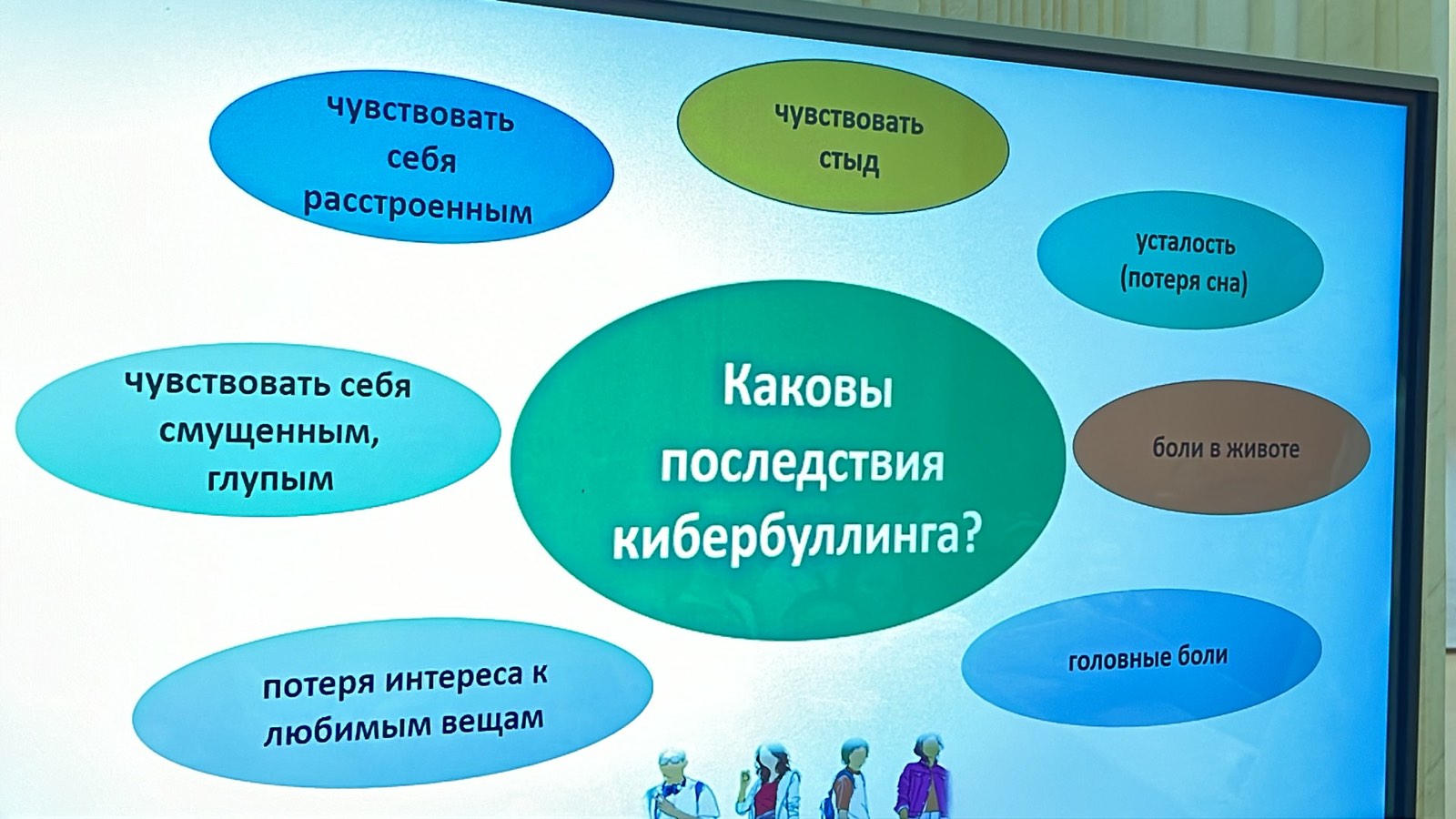 чувствовать себя расстроенным

чувствовать стыд

усталость (потеря сна)

чувствовать себя смущенным, глупым

Каковы последствия кибербуллинга?

боли в животе

потеря интереса к любимым вещам

головные боли